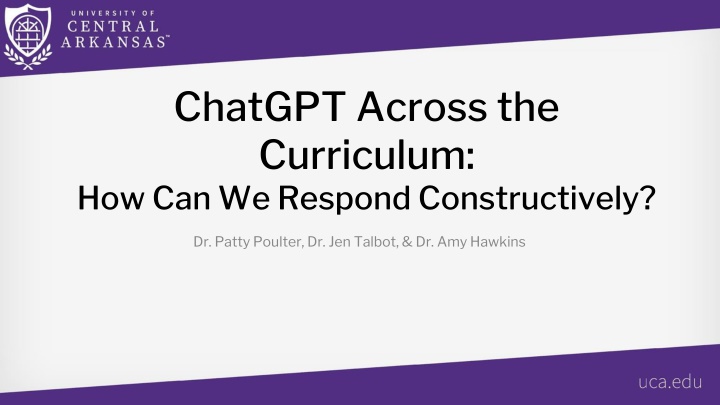 UNIVERSITY OF
CENTRAL
ARKANSAS™

ChatGPT Across the Curriculum:
How Can We Respond Constructively?

Dr. Patty Poulter, Dr. Jen Talbot, & Dr. Amy Hawkins

uca.edu